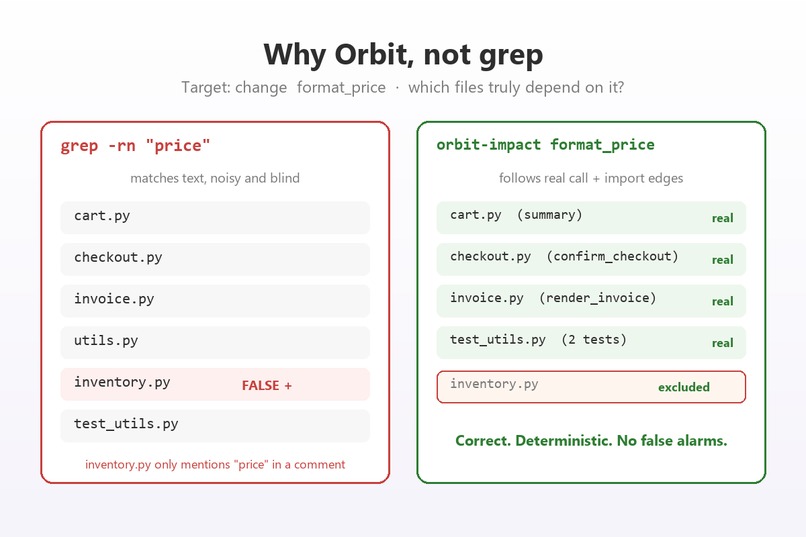 Why Orbit, not grep

Target: change format_price · which files truly depend on it?

grep -rn "price"

matches text, noisy and blind

cart.py

checkout.py

invoice.py

utils.py

inventory.py FALSE +

test_utils.py

inventory.py only mentions "price" in a comment

orbit-impact format_price

follows real call + import edges

cart.py (summary) real

checkout.py (confirm_checkout) real

invoice.py (render_invoice) real

test_utils.py (2 tests) real

inventory.py excluded

Correct. Deterministic. No false alarms.